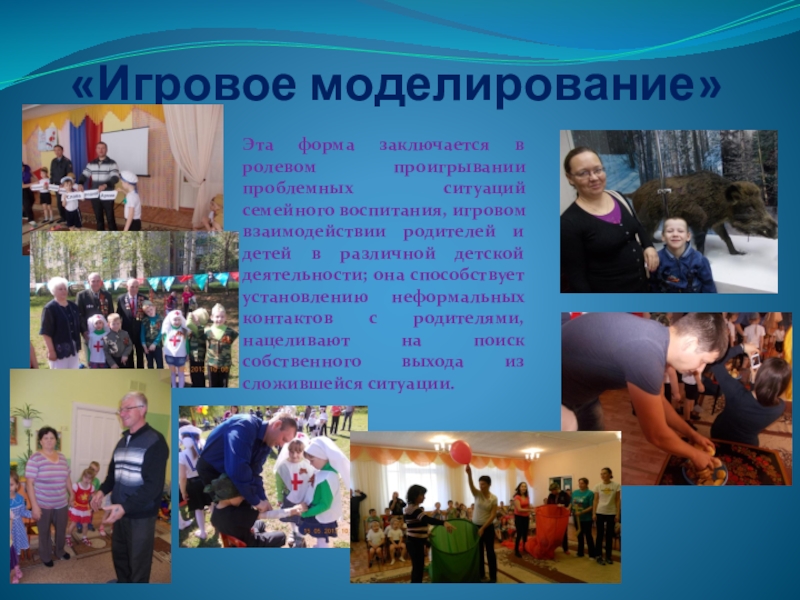 «Игровое моделирование»

Эта форма заключается в ролевом проигрывании проблемных ситуаций семейного воспитания, игровом взаимодействии родителей и детей в различной детской деятельности; она способствует установлению неформальных контактов с родителями, нацеливают на поиск собственного выхода из сложившейся ситуации.